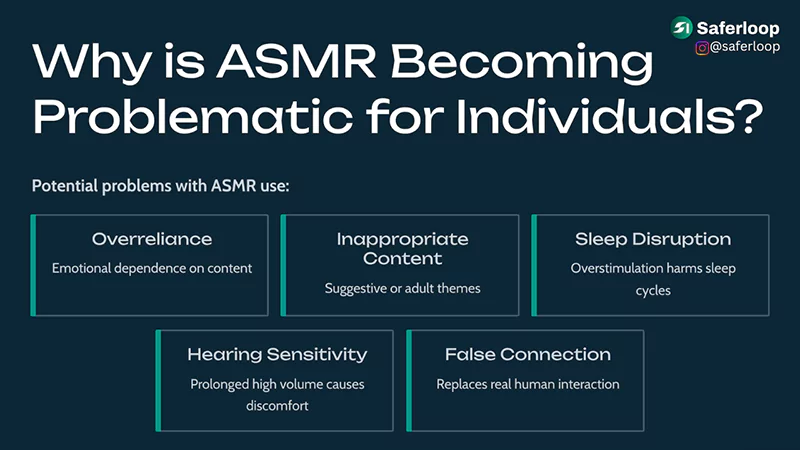 Saferloop
@saferloop

Why is ASMR Becoming Problematic for Individuals?

Potential problems with ASMR use:

Overreliance
Emotional dependence on content

Inappropriate Content
Suggestive or adult themes

Sleep Disruption
Overstimulation harms sleep cycles

Hearing Sensitivity
Prolonged high volume causes discomfort

False Connection
Replaces real human interaction